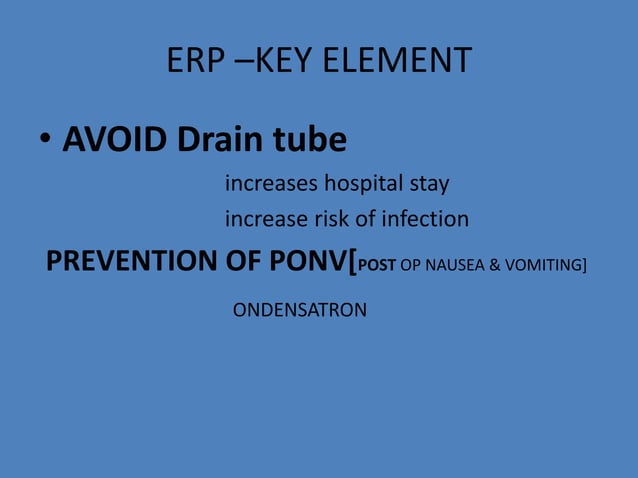 ERP –KEY ELEMENT

• AVOID Drain tube

increases hospital stay

increase risk of infection

PREVENTION OF PONV[POST OP NAUSEA & VOMITING]

ONDENSATRON